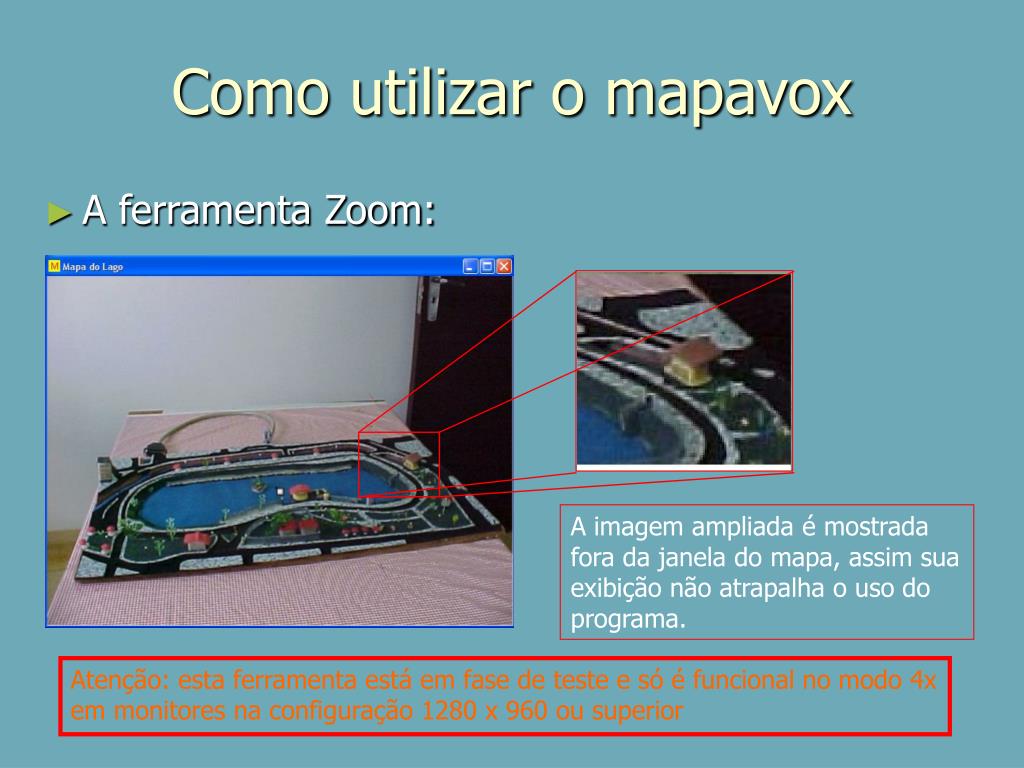 Como utilizar o mapavox

► A ferramenta Zoom:

Mapa do Lago

A imagem ampliada é mostrada fora da janela do mapa, assim sua exibição não atrapalha o uso do programa.

Atenção: esta ferramenta está em fase de teste e só é funcional no modo 4x em monitores na configuração 1280 x 960 ou superior